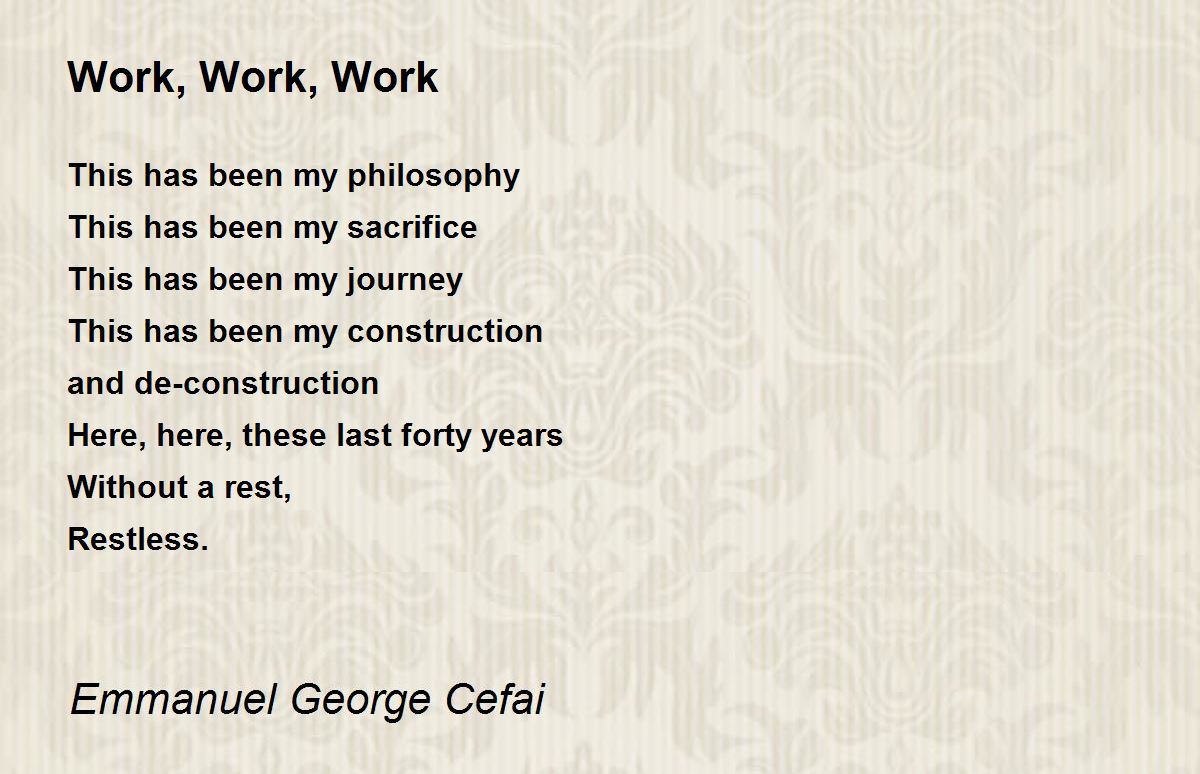 Work, Work, Work

This has been my philosophy
This has been my sacrifice
This has been my journey
This has been my construction
and de-construction
Here, here, these last forty years
Without a rest,
Restless.

Emmanuel George Cefai